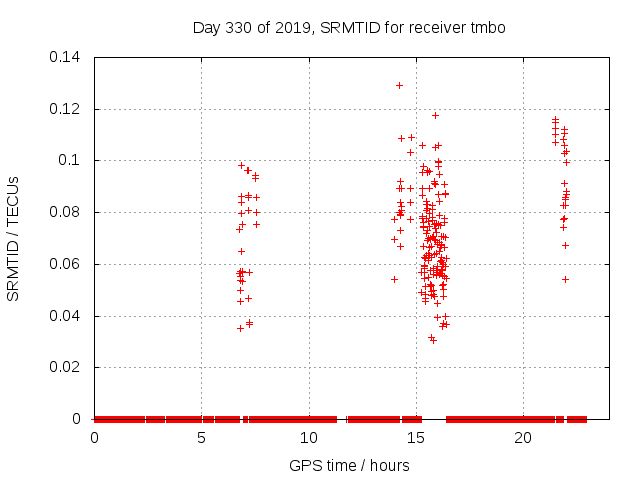 Day 330 of 2019, SRMTID for receiver tmbo

SRMTID / TECUs

0.14
0.12
0.1
0.08
0.06
0.04
0.02
0

0
5
10
15
20

GPS time / hours